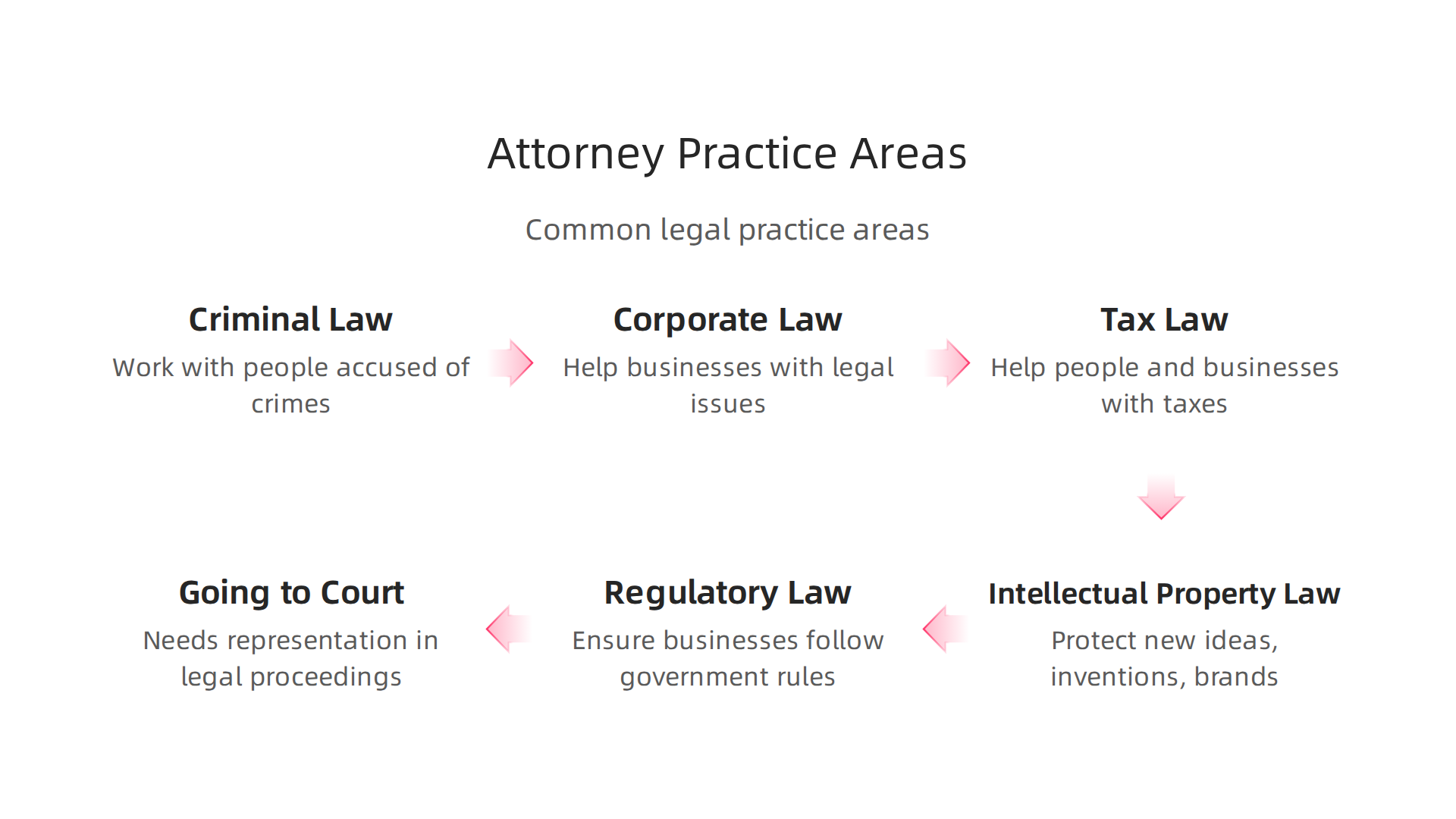 Attorney Practice Areas

Common legal practice areas

Criminal Law

Work with people accused of crimes

Corporate Law

Help businesses with legal issues

Tax Law

Help people and businesses with taxes

Going to Court

Needs representation in legal proceedings

Regulatory Law

Ensure businesses follow government rules

Intellectual Property Law

Protect new ideas, inventions, brands